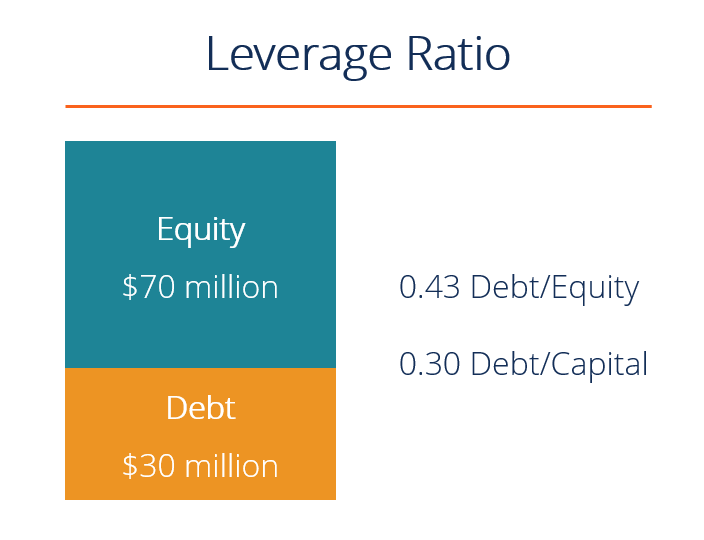 Leverage Ratio

Equity
$70 million

Debt
$30 million

0.43 Debt/Equity

0.30 Debt/Capital